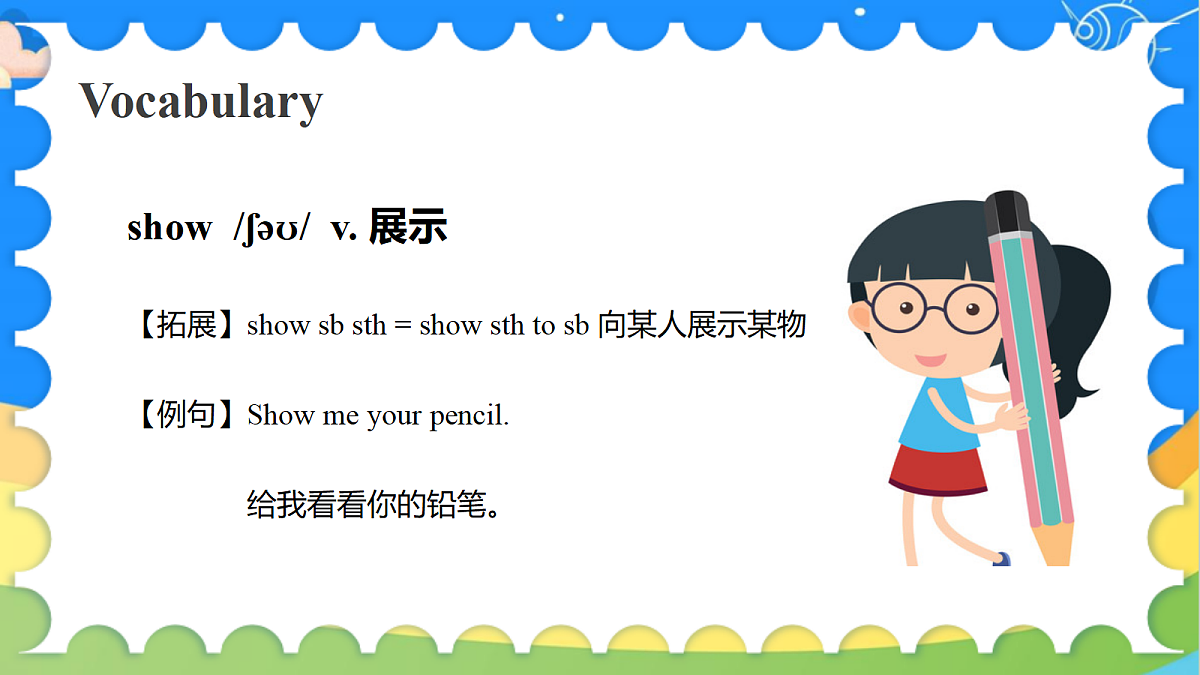 Vocabulary

show /ʃəʊ/ v. 展示

【拓展】show sb sth = show sth to sb 向某人展示某物

【例句】Show me your pencil.

给我看看你的铅笔。